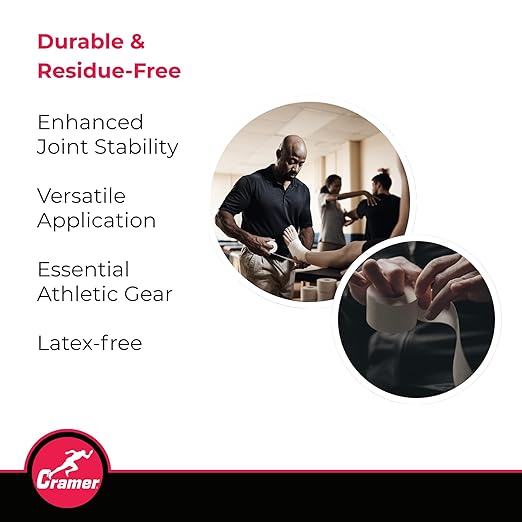 Durable & Residue-Free

Enhanced Joint Stability

Versatile Application

Essential Athletic Gear

Latex-free

Cramer